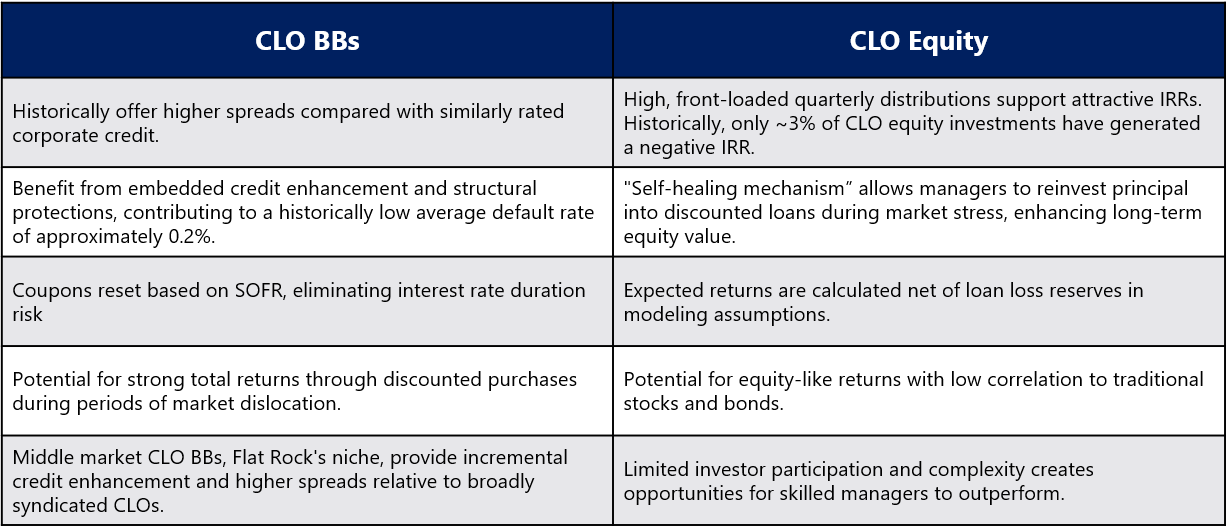 | CLO BBs | CLO Equity |
|---|---|
| Historically offer higher spreads compared with similarly rated corporate credit. | High, front-loaded quarterly distributions support attractive IRRs. Historically, only ~3% of CLO equity investments have generated a negative IRR. |
| Benefit from embedded credit enhancement and structural protections, contributing to a historically low average default rate of approximately 0.2%. | "Self-healing mechanism" allows managers to reinvest principal into discounted loans during market stress, enhancing long-term equity value. |
| Coupons reset based on SOFR, eliminating interest rate duration risk | Expected returns are calculated net of loan loss reserves in modeling assumptions. |
| Potential for strong total returns through discounted purchases during periods of market dislocation. | Potential for equity-like returns with low correlation to traditional stocks and bonds. |
| Middle market CLO BBs, Flat Rock's niche, provide incremental credit enhancement and higher spreads relative to broadly syndicated CLOs. | Limited investor participation and complexity creates opportunities for skilled managers to outperform. |